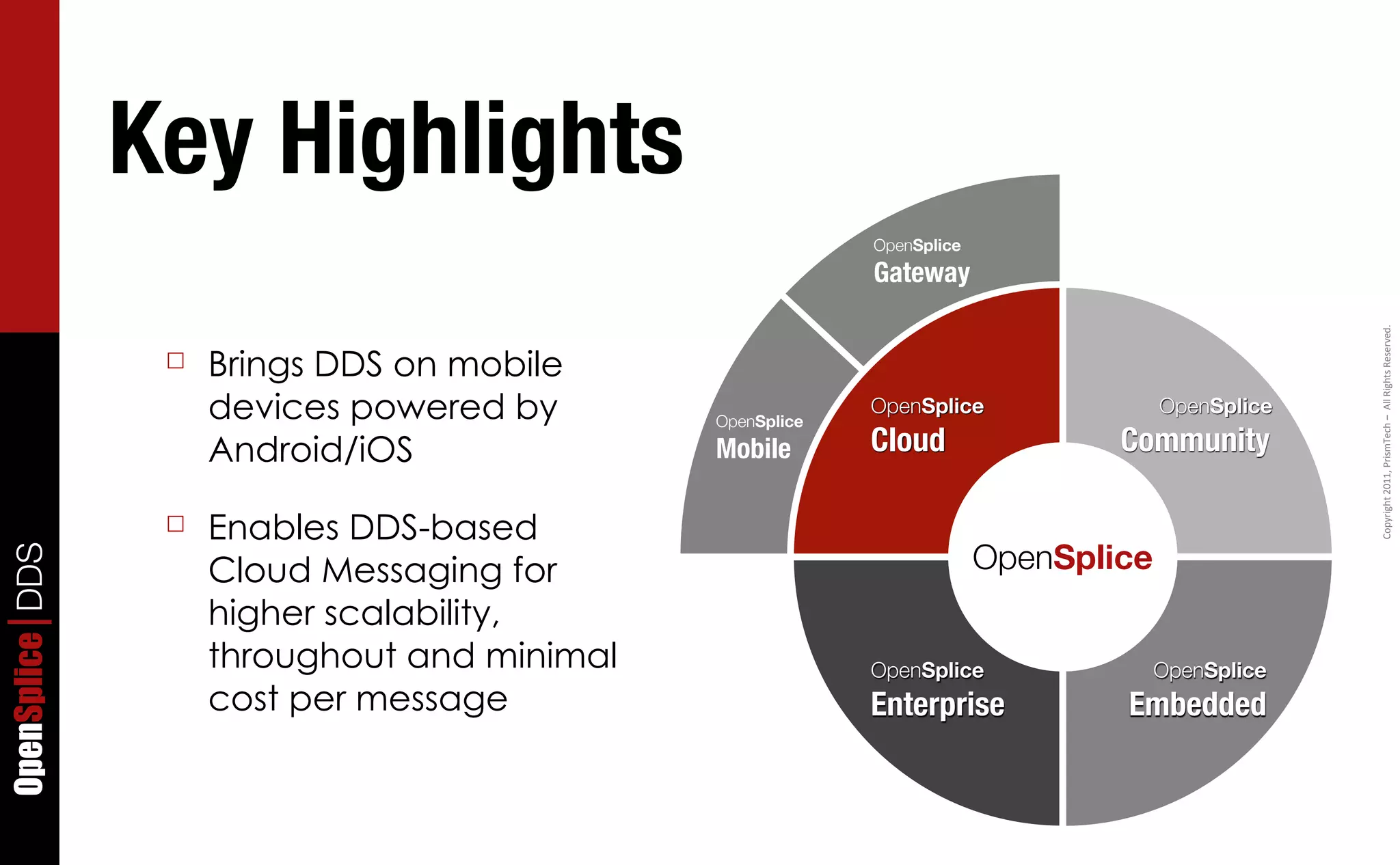 OpenSplice | DDS

Key Highlights

□ Brings DDS on mobile devices powered by Android/iOS

□ Enables DDS-based Cloud Messaging for higher scalability, throughout and minimal cost per message

OpenSplice Gateway

OpenSplice Mobile

OpenSplice Cloud

OpenSplice Community

OpenSplice

OpenSplice Enterprise

OpenSplice Embedded

Copyright 2011, PrismTech – All Rights Reserved.